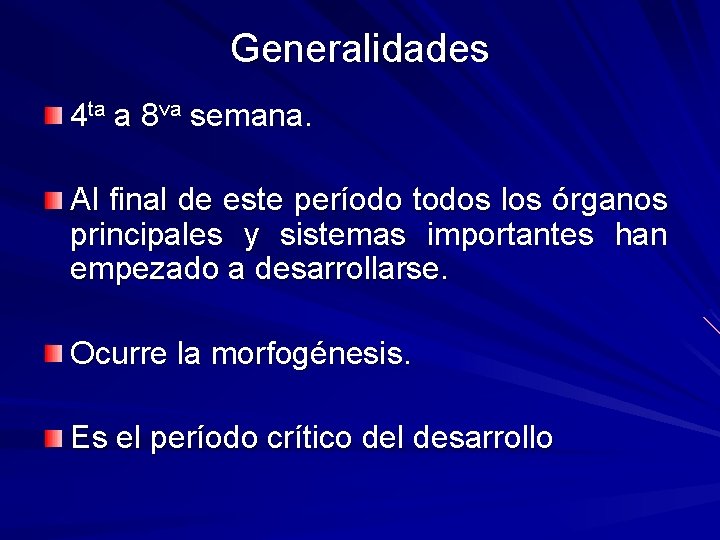 Generalidades

4$^{ta}$ a 8$^{va}$ semana.

Al final de este período todos los órganos principales y sistemas importantes han empezado a desarrollarse.

Ocurre la morfogénesis.

Es el período crítico del desarrollo